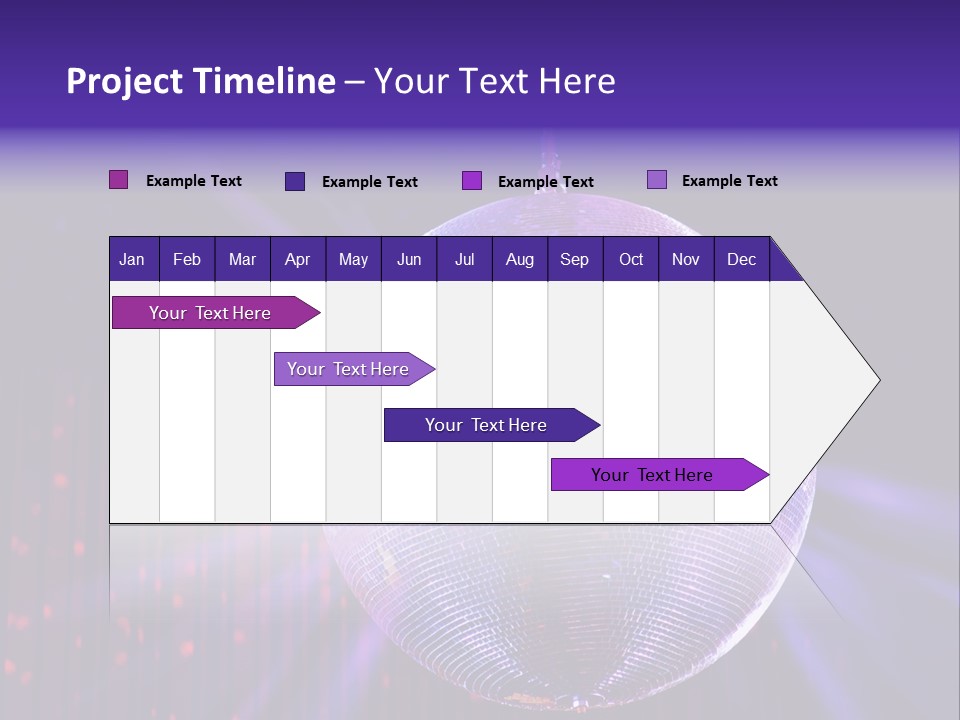 Project Timeline – Your Text Here

Example Text
Example Text
Example Text
Example Text

| Jan | Feb | Mar | Apr | May | Jun | Jul | Aug | Sep | Oct | Nov | Dec |
|---|---|---|---|---|---|---|---|---|---|---|---|

Your Text Here

Your Text Here

Your Text Here

Your Text Here